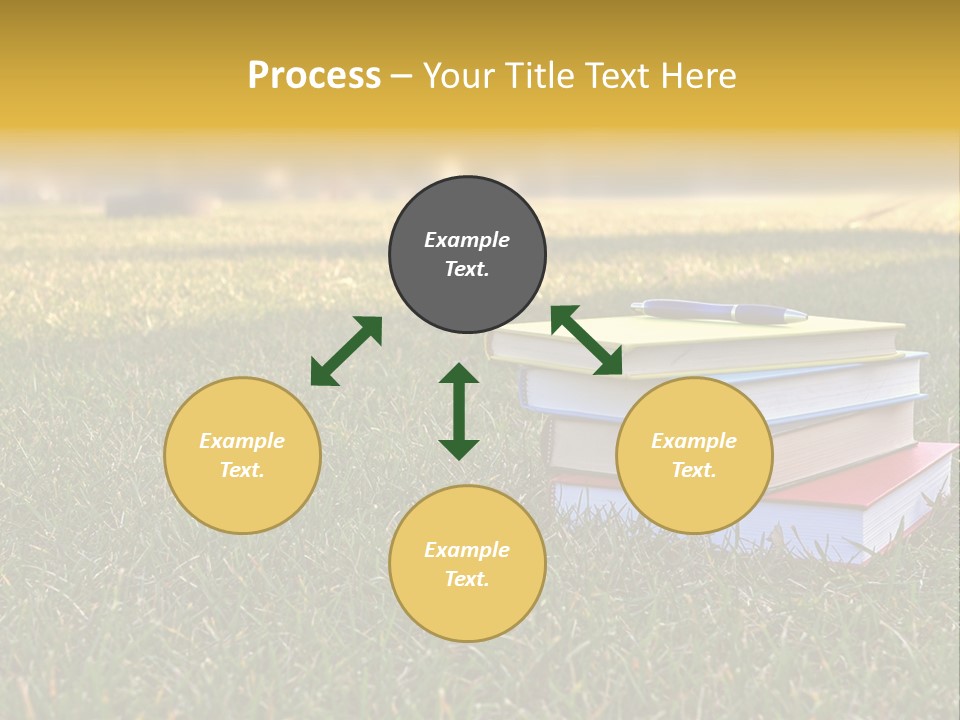 Process – Your Title Text Here

Example Text.

Example Text.

Example Text.

Example Text.